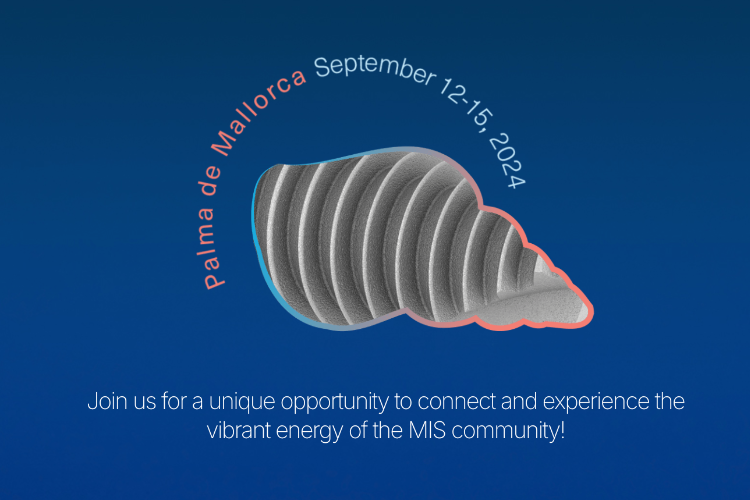 Palma de Mallorca September 12-15, 2024

Join us for a unique opportunity to connect and experience the vibrant energy of the MIS community!